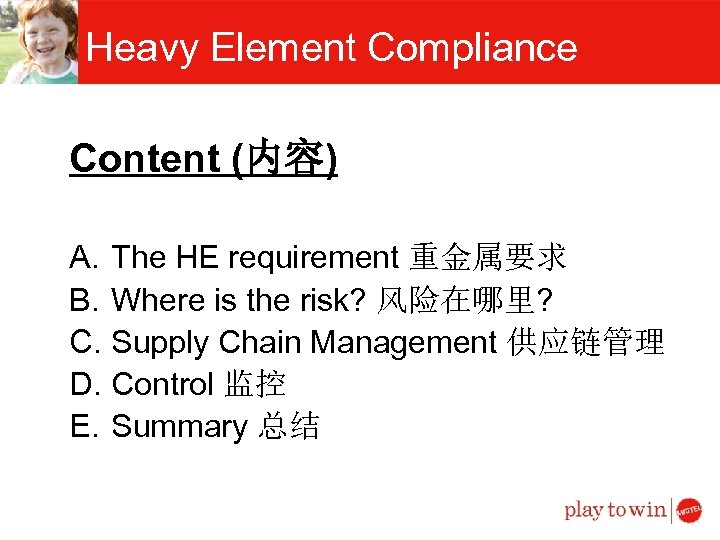 Heavy Element Compliance

Content (内容)

A. The HE requirement 重金属要求
B. Where is the risk? 风险在哪里?
C. Supply Chain Management 供应链管理
D. Control 监控
E. Summary 总结

play to win MATTEL